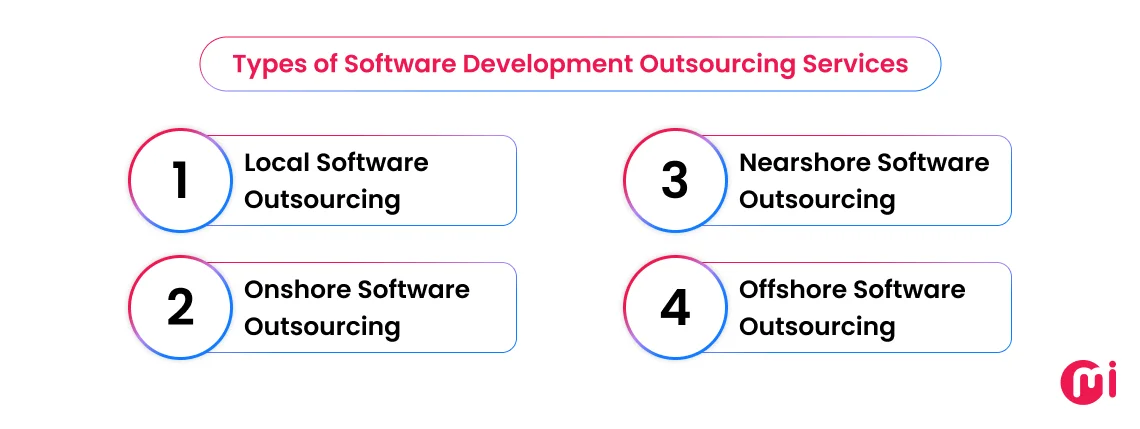 Types of Software Development Outsourcing Services

1 Local Software Outsourcing

2 Onshore Software Outsourcing

3 Nearshore Software Outsourcing

4 Offshore Software Outsourcing

mi